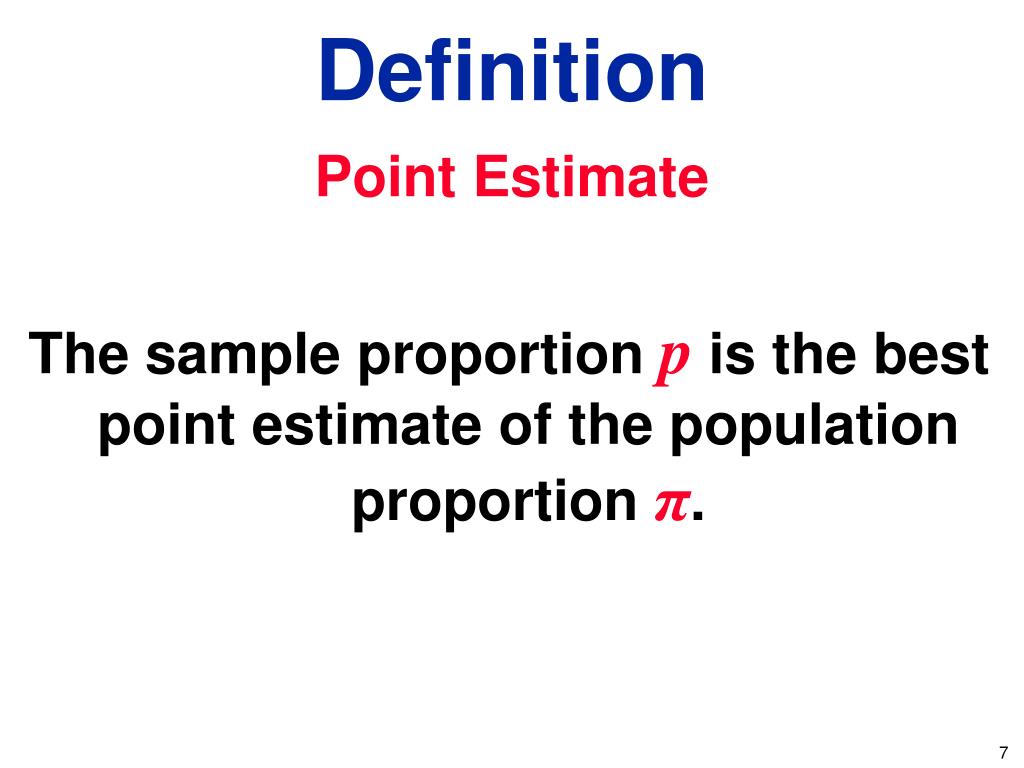 Definition

Point Estimate

The sample proportion $p$ is the best point estimate of the population proportion $\pi$.

7